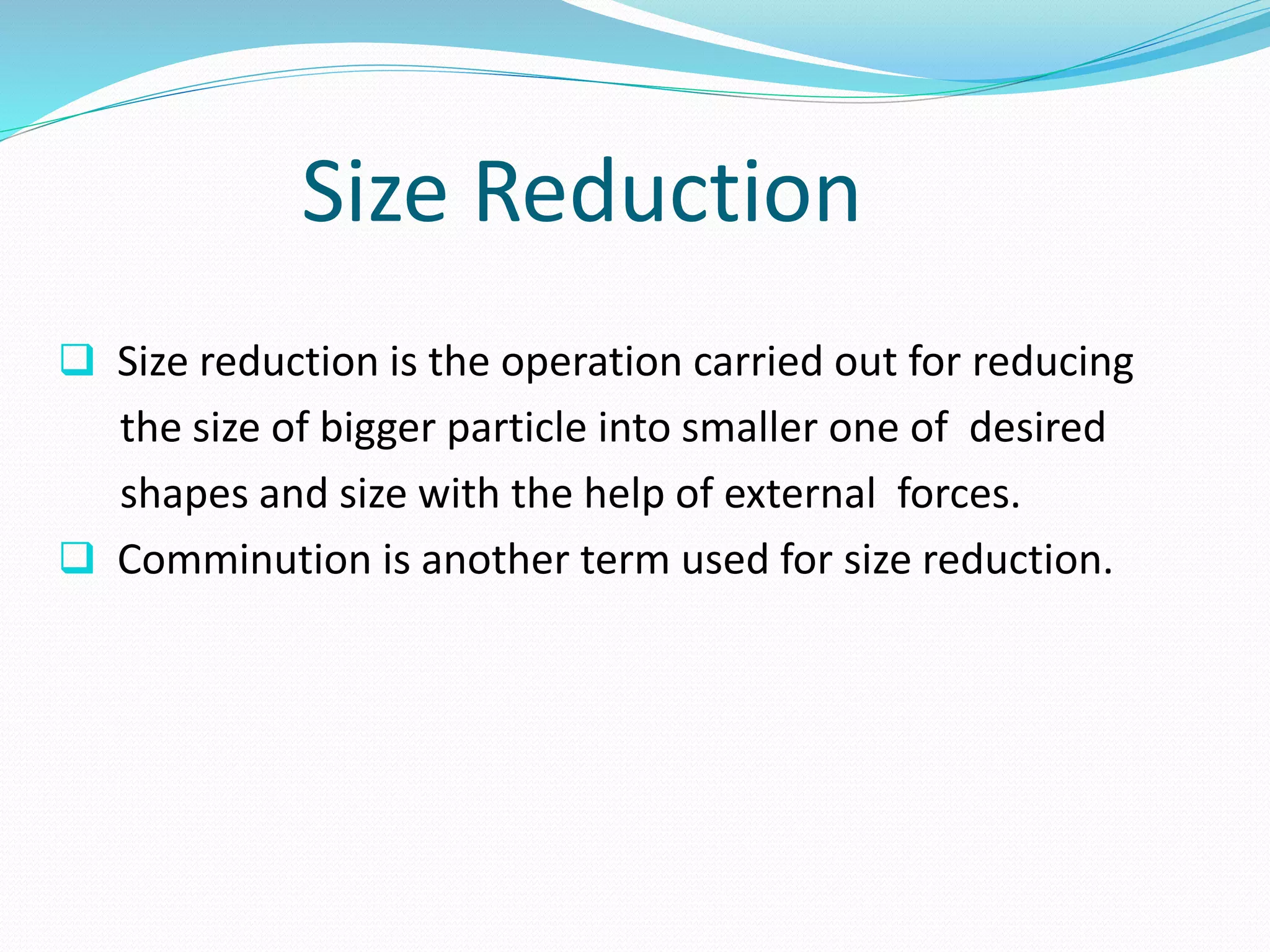 Size Reduction

❑ Size reduction is the operation carried out for reducing the size of bigger particle into smaller one of desired shapes and size with the help of external forces.

❑ Comminution is another term used for size reduction.